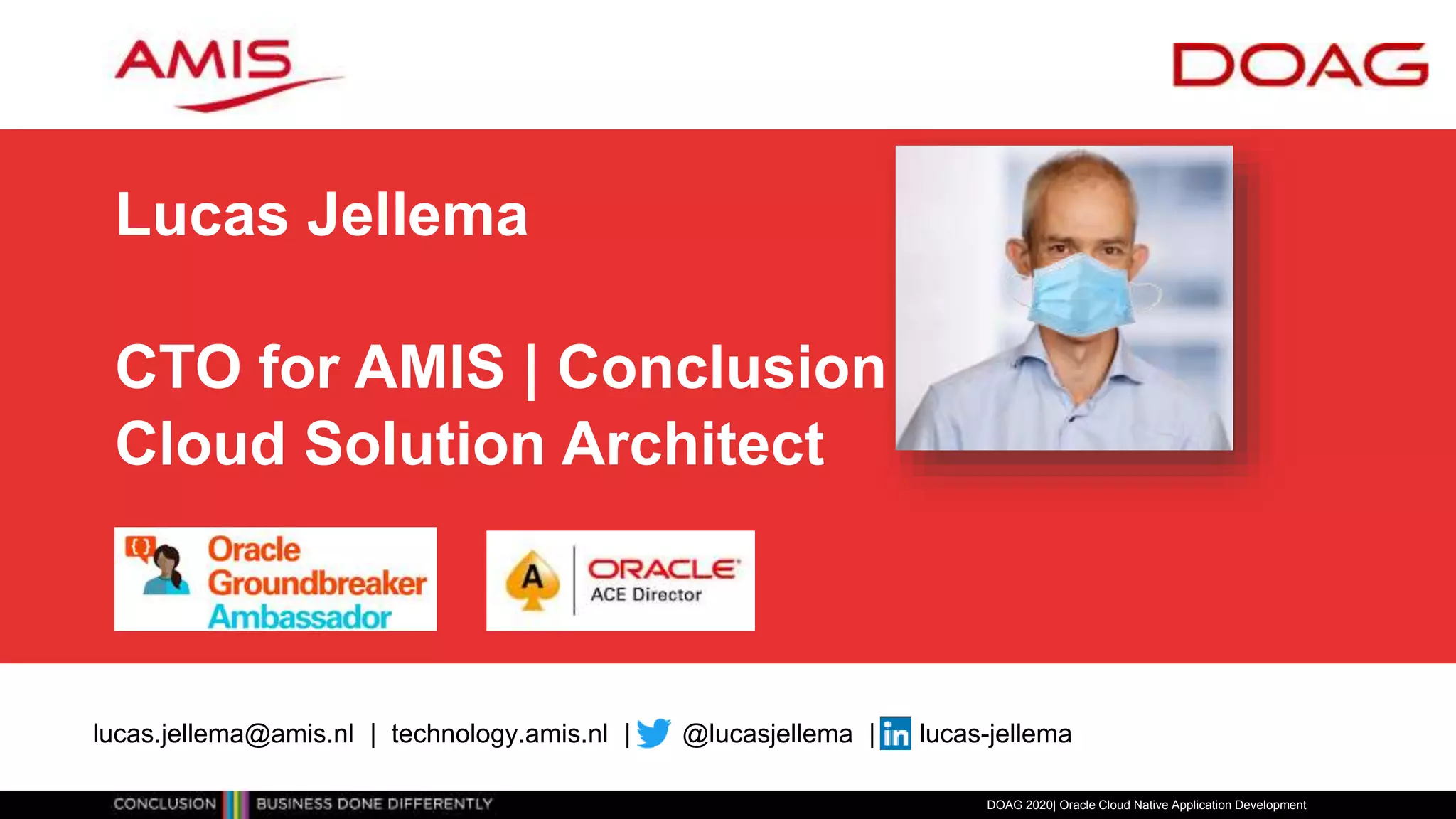 AMIS

DOAG

Lucas Jellema

CTO for AMIS | Conclusion
Cloud Solution Architect

Oracle Groundbreaker Ambassador

A ORACLE ACE Director

lucas.jellema@amis.nl | technology.amis.nl | @lucasjellema | in lucas-jellema

CONCLUSION BUSINESS DONE DIFFERENTLY

DOAG 2020| Oracle Cloud Native Application Development